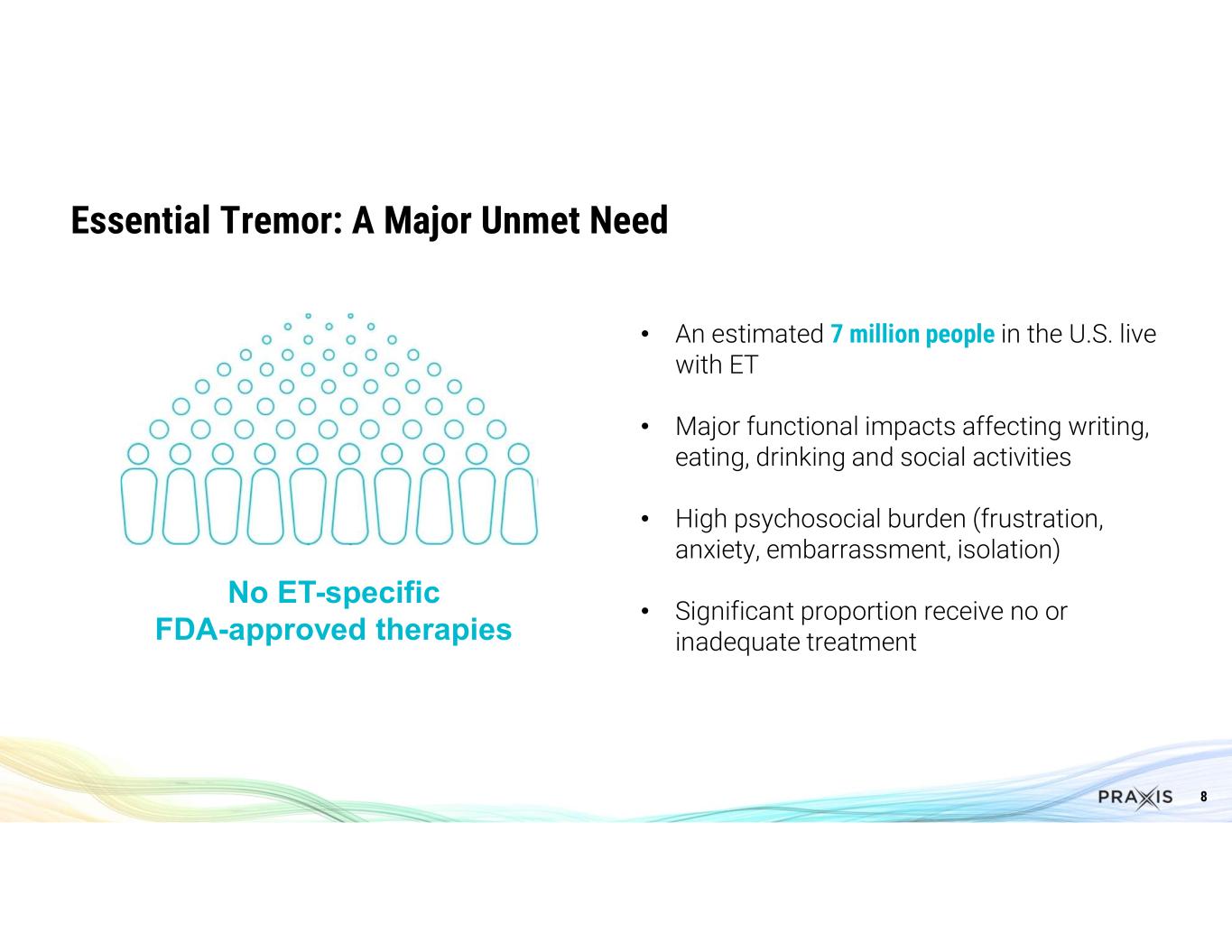 Essential Tremor: A Major Unmet Need

No ET-specific FDA-approved therapies

• An estimated 7 million people in the U.S. live with ET

• Major functional impacts affecting writing, eating, drinking and social activities

• High psychosocial burden (frustration, anxiety, embarrassment, isolation)

• Significant proportion receive no or inadequate treatment

PRAXIS 8